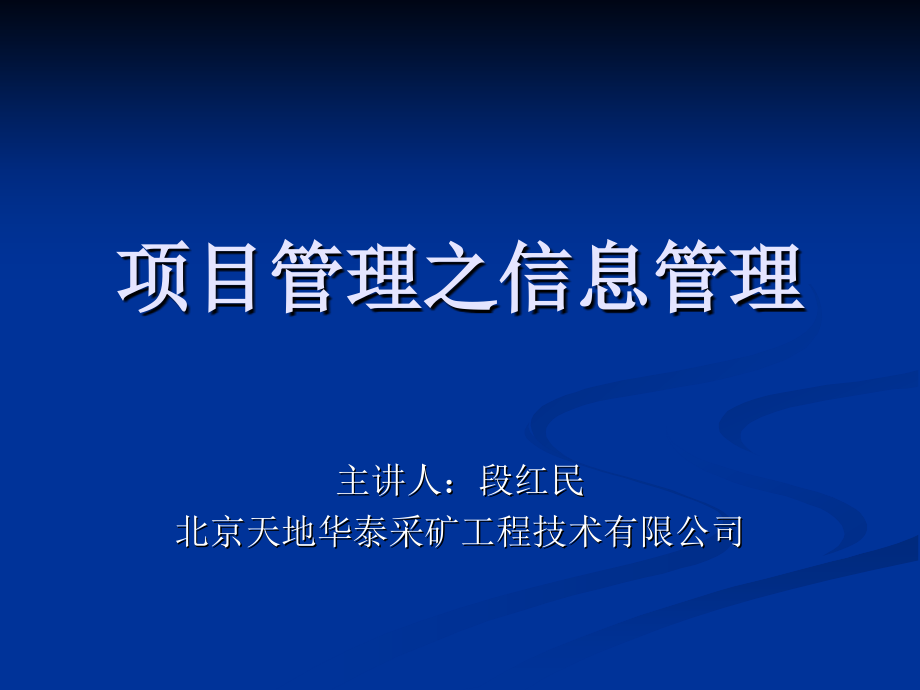 项目管理之信息管理

主讲人：段红民
北京天地华泰采矿工程技术有限公司